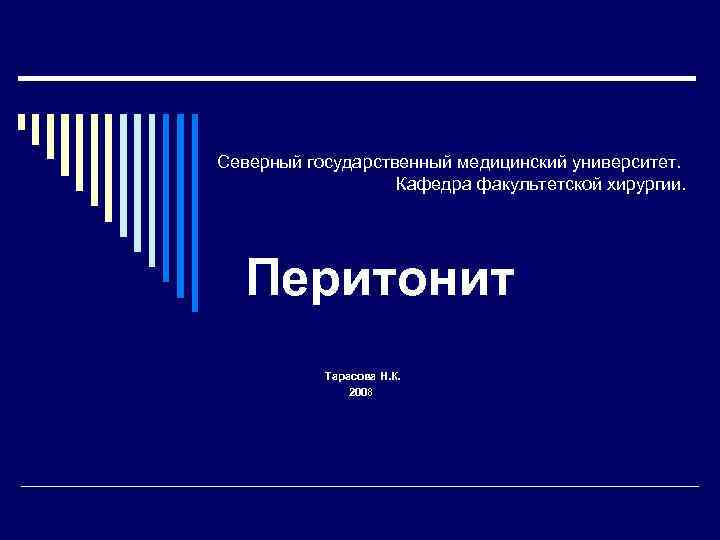 Северный государственный медицинский университет.
Кафедра факультетской хирургии.

Перитонит

Тарасова Н.К.
2008